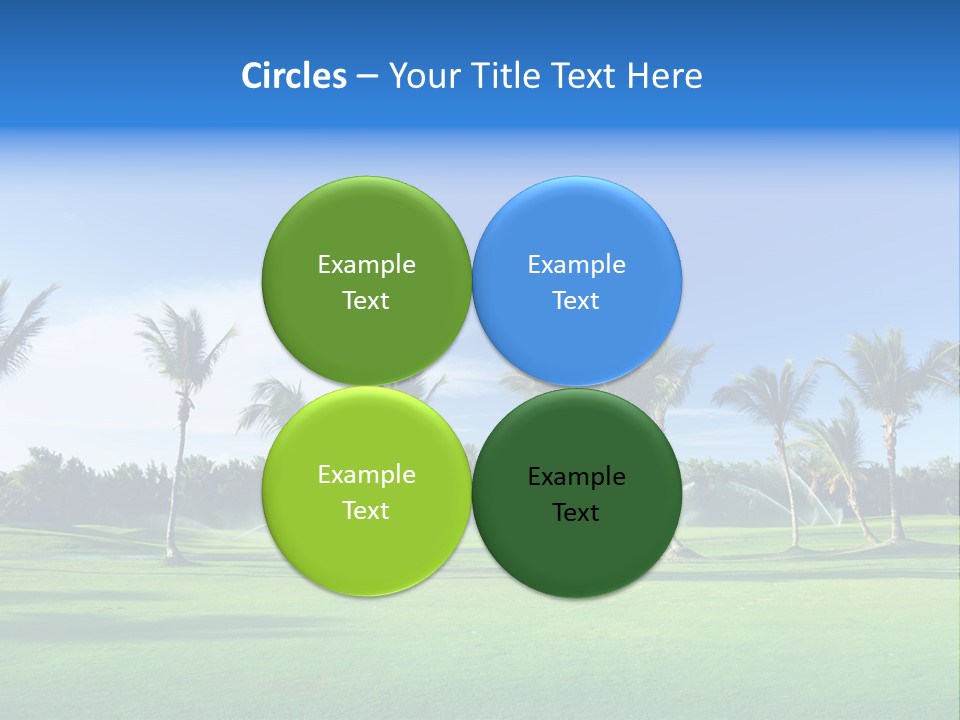 Circles – Your Title Text Here

Example Text

Example Text

Example Text

Example Text